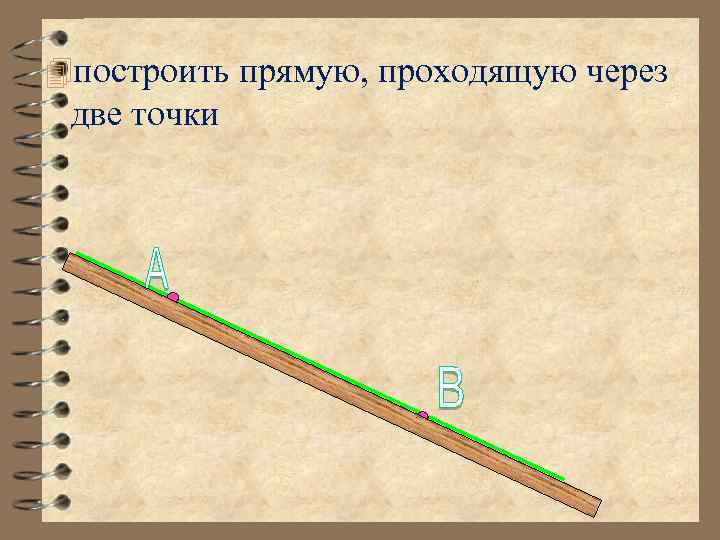 построить прямую, проходящую через две точки

A

B